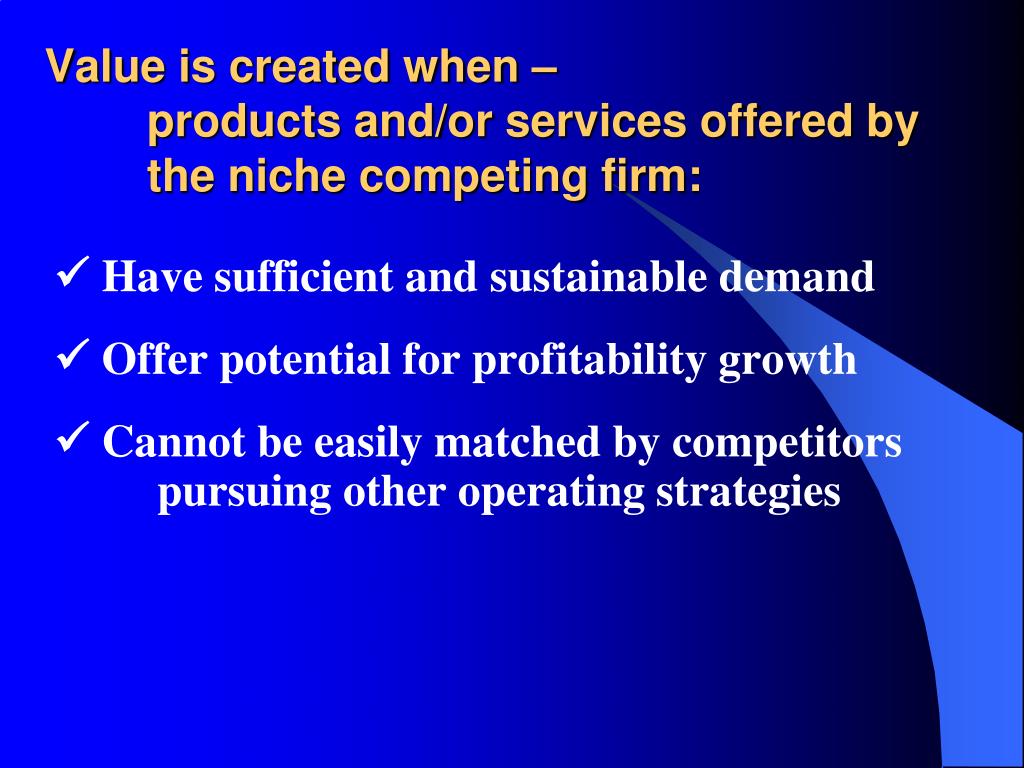 Value is created when –
products and/or services offered by the niche competing firm:

✓ Have sufficient and sustainable demand

✓ Offer potential for profitability growth

✓ Cannot be easily matched by competitors pursuing other operating strategies